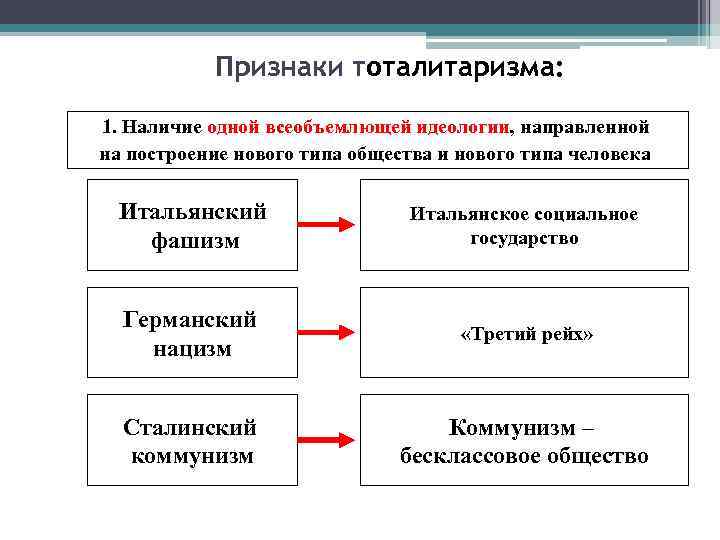 Признаки тоталитаризма:

1. Наличие одной всеобъемлющей идеологии, направленной на построение нового типа общества и нового типа человека

Итальянский фашизм

Итальянское социальное государство

Германский нацизм

«Третий рейх»

Сталинский коммунизм

Коммунизм – бесклассовое общество